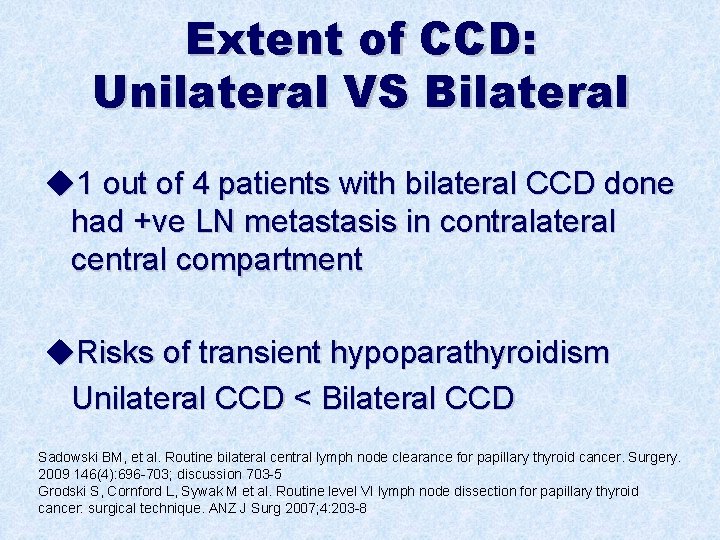 Extent of CCD:
Unilateral VS Bilateral

◆1 out of 4 patients with bilateral CCD done had +ve LN metastasis in contralateral central compartment

◆Risks of transient hypoparathyroidism
Unilateral CCD < Bilateral CCD

Sadowski BM, et al. Routine bilateral central lymph node clearance for papillary thyroid cancer. Surgery. 2009 146(4):696-703; discussion 703-5
Grodski S, Cornford L, Sywak M et al. Routine level VI lymph node dissection for papillary thyroid cancer: surgical technique. ANZ J Surg 2007;4:203-8